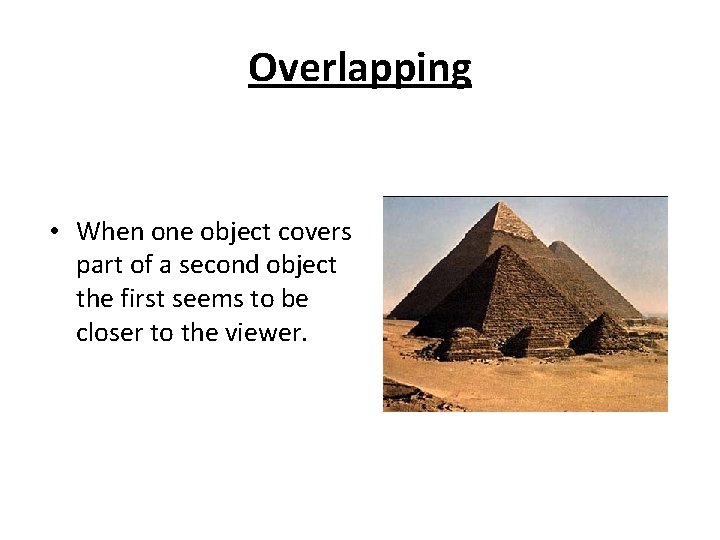 Overlapping

• When one object covers part of a second object the first seems to be closer to the viewer.